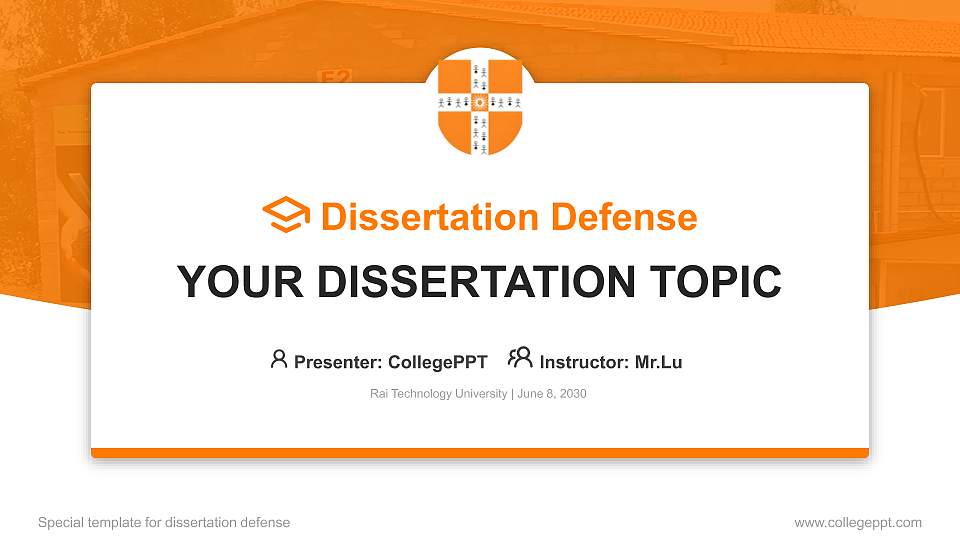 Dissertation Defense

YOUR DISSERTATION TOPIC

Presenter: CollegePPT Instructor: Mr.Lu

Rai Technology University | June 8, 2030

Special template for dissertation defense

www.collegeppt.com